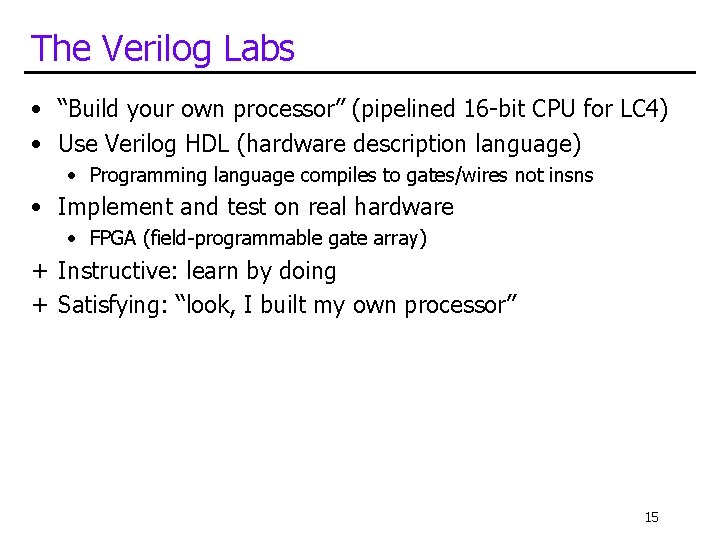 The Verilog Labs

• "Build your own processor" (pipelined 16-bit CPU for LC4)
• Use Verilog HDL (hardware description language)
  • Programming language compiles to gates/wires not insns
• Implement and test on real hardware
  • FPGA (field-programmable gate array)
+ Instructive: learn by doing
+ Satisfying: "look, I built my own processor"

15